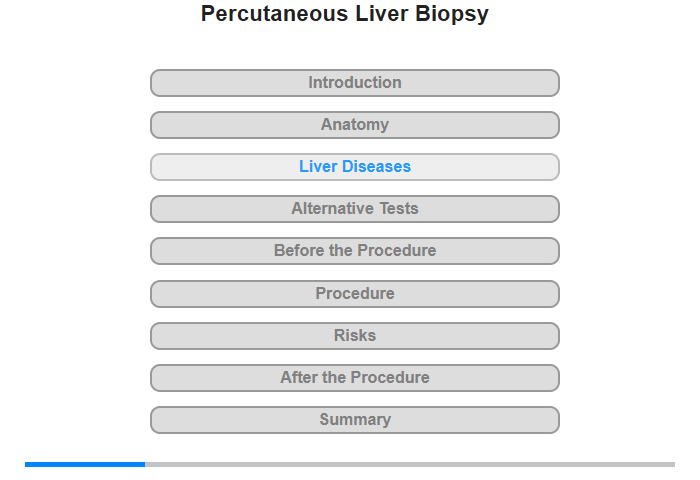 Percutaneous Liver Biopsy

Introduction

Anatomy

Liver Diseases

Alternative Tests

Before the Procedure

Procedure

Risks

After the Procedure

Summary